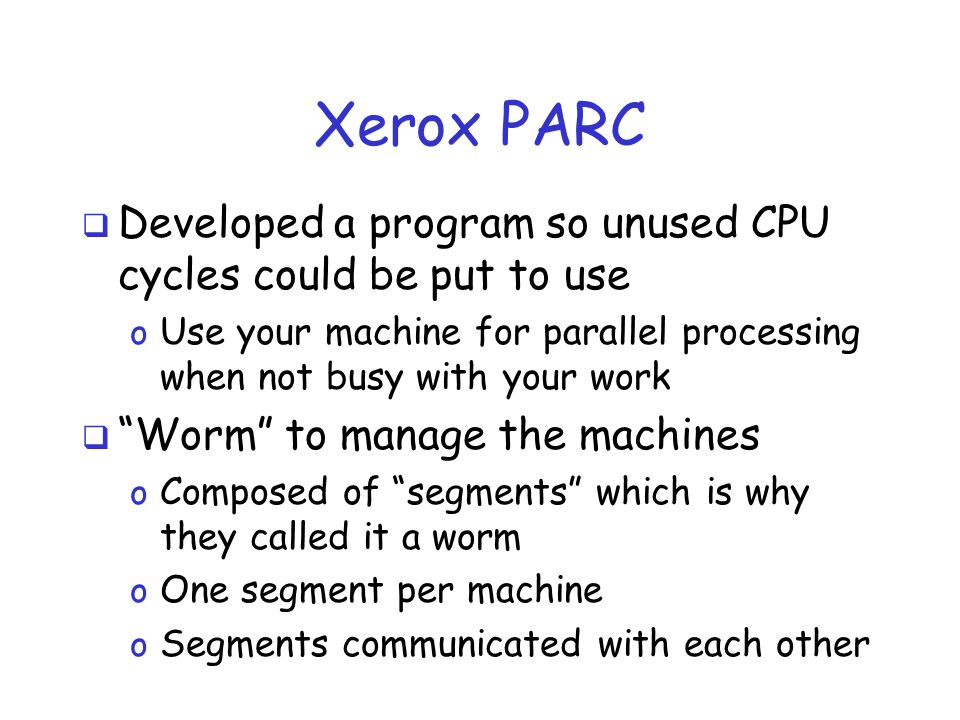 Xerox PARC

❑ Developed a program so unused CPU cycles could be put to use

o Use your machine for parallel processing when not busy with your work

❑ “Worm” to manage the machines

o Composed of “segments” which is why they called it a worm

o One segment per machine

o Segments communicated with each other